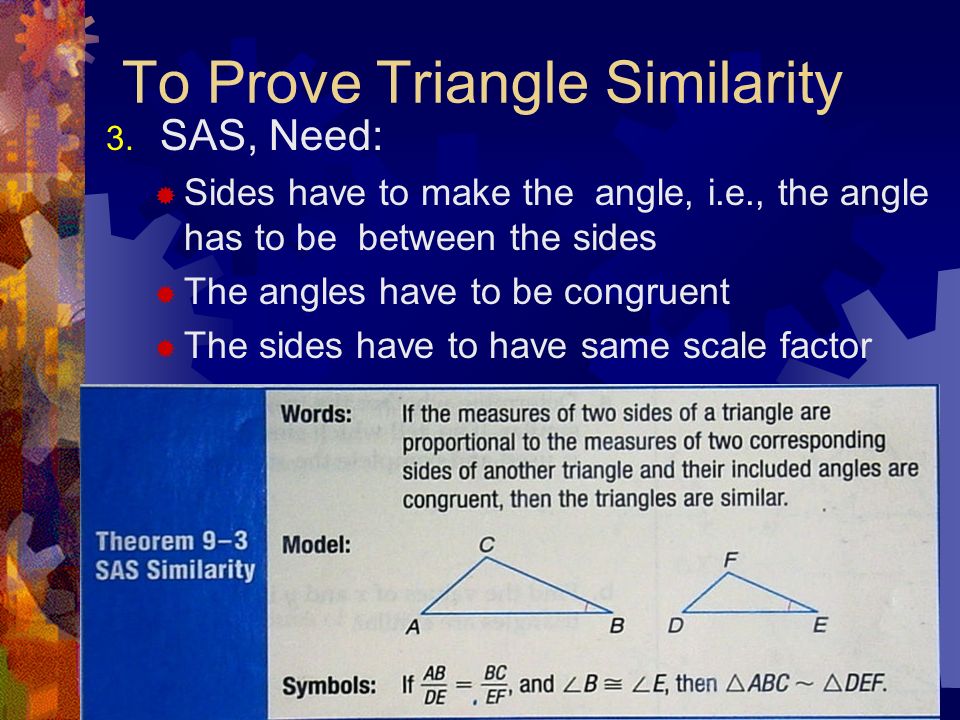 To Prove Triangle Similarity

3. SAS, Need:

Sides have to make the angle, i.e., the angle has to be between the sides

The angles have to be congruent

The sides have to have same scale factor

Theorem 9–3
SAS Similarity

Words: If the measures of two sides of a triangle are proportional to the measures of two corresponding sides of another triangle and their included angles are congruent, then the triangles are similar.

Model:

C

A

B

F

D

E

Symbols: If $\frac{AB}{DE} = \frac{BC}{EF}$, and $\angle B \cong \angle E$, then $\triangle ABC \sim \triangle DEF$.